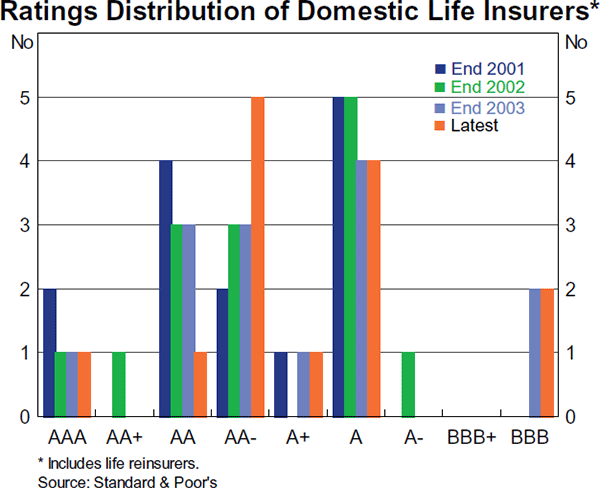 Ratings Distribution of Domestic Life Insurers*

No

No

End 2001
End 2002
End 2003
Latest

5
4
3
2
1
0

5
4
3
2
1
0

AAA AA+ AA AA- A+ A A- BBB+ BBB

* Includes life reinsurers.
Source: Standard & Poor's